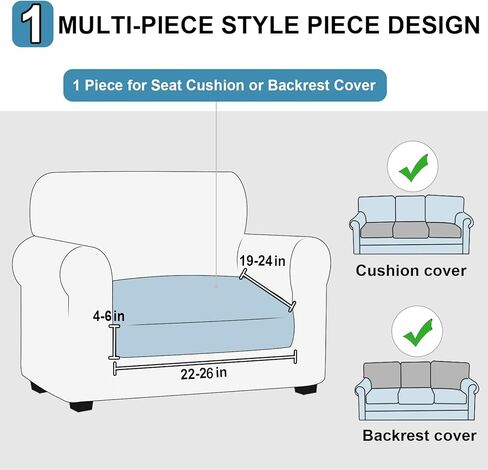 1 MULTI-PIECE STYLE PIECE DESIGN

1 Piece for Seat Cushion or Backrest Cover

19-24 in

4-6 in

22-26 in

Cushion cover

Backrest cover